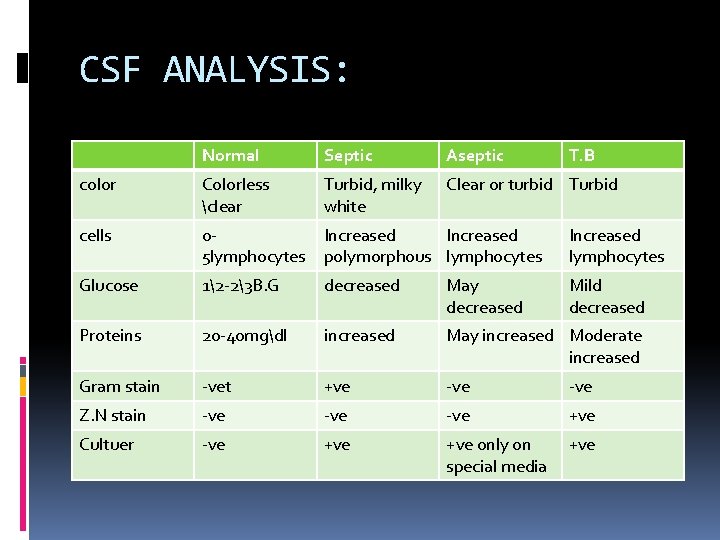 CSF ANALYSIS:

|  | Normal | Septic | Aseptic | T.B |
|---|---|---|---|---|
| color | Colorless \clear | Turbid, milky white | Clear or turbid | Turbid |
| cells | 0-5lymphocytes | Increased polymorphous | Increased lymphocytes | Increased lymphocytes |
| Glucose | 1\2-2\3B.G | decreased | May decreased | Mild decreased |
| Proteins | 20-40mg\dl | increased | May increased | Moderate increased |
| Gram stain | -vet | +ve | -ve | -ve |
| Z.N stain | -ve | -ve | -ve | +ve |
| Cultuer | -ve | +ve | +ve only on special media | +ve |